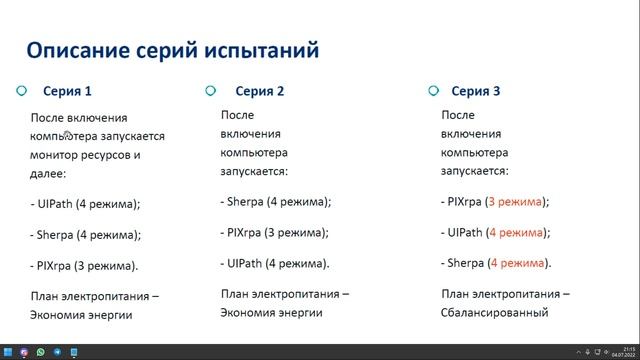 Описание серий испытаний

Серия 1

После включения компьютера запускается монитор ресурсов и далее:

- UIPath (4 режима);

- Sherpa (4 режима);

- PIXrpa (3 режима).

План электропитания – Экономия энергии

Серия 2

После включения компьютера запускается:

- Sherpa (4 режима);

- PIXrpa (3 режима);

- UIPath (4 режима).

План электропитания – Экономия энергии

Серия 3

После включения компьютера запускается:

- PIXrpa (3 режима);

- UIPath (4 режима);

- Sherpa (4 режима).

План электропитания – Сбалансированный

21:15
04.07.2022